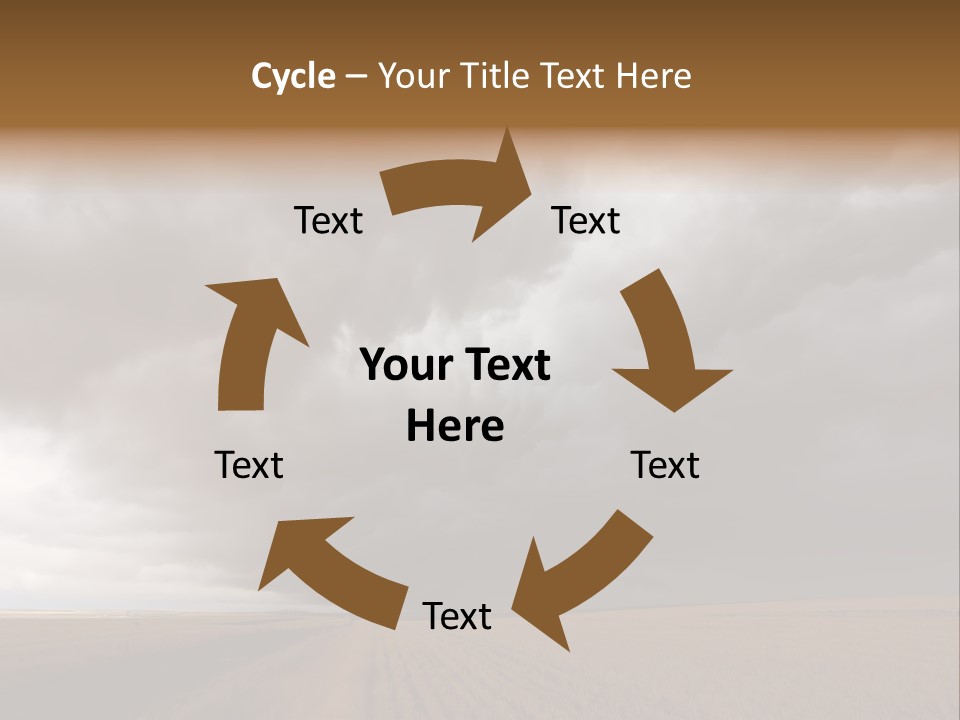 Cycle – Your Title Text Here

Text

Text

Your Text Here

Text

Text

Text